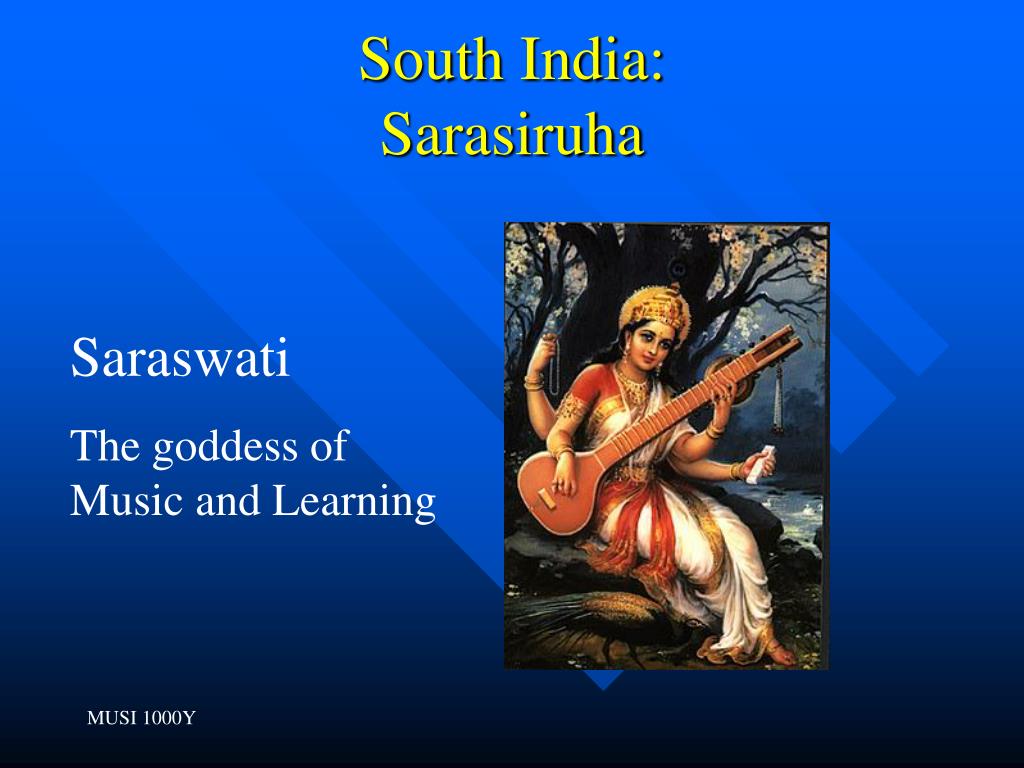 South India:
Sarasiruha

Saraswati

The goddess of Music and Learning

MUSI 1000Y